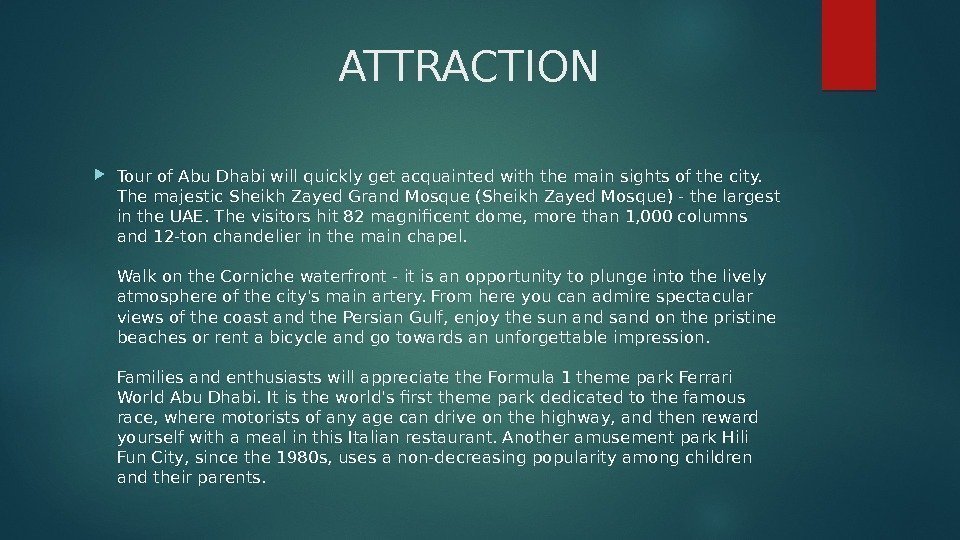 ATTRACTION

Tour of Abu Dhabi will quickly get acquainted with the main sights of the city. The majestic Sheikh Zayed Grand Mosque (Sheikh Zayed Mosque) - the largest in the UAE. The visitors hit 82 magnificent dome, more than 1,000 columns and 12-ton chandelier in the main chapel.

Walk on the Corniche waterfront - it is an opportunity to plunge into the lively atmosphere of the city's main artery. From here you can admire spectacular views of the coast and the Persian Gulf, enjoy the sun and sand on the pristine beaches or rent a bicycle and go towards an unforgettable impression.

Families and enthusiasts will appreciate the Formula 1 theme park Ferrari World Abu Dhabi. It is the world's first theme park dedicated to the famous race, where motorists of any age can drive on the highway, and then reward yourself with a meal in this Italian restaurant. Another amusement park Hili Fun City, since the 1980s, uses a non-decreasing popularity among children and their parents.